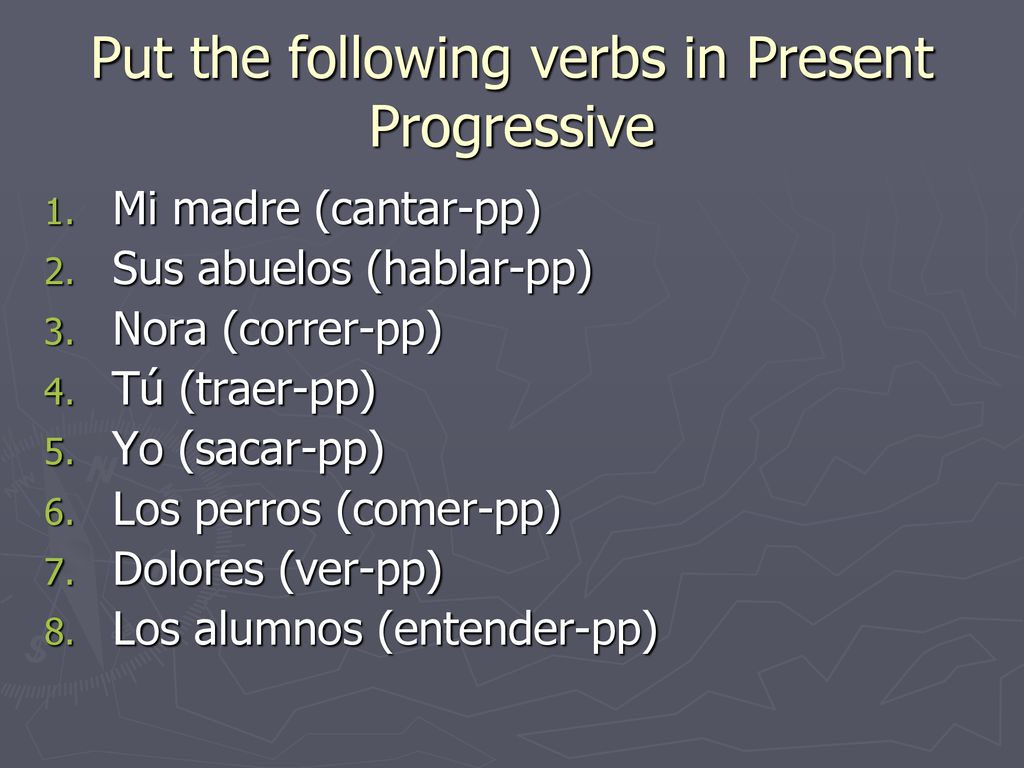 Put the following verbs in Present Progressive

1. Mi madre (cantar-pp)
2. Sus abuelos (hablar-pp)
3. Nora (correr-pp)
4. Tú (traer-pp)
5. Yo (sacar-pp)
6. Los perros (comer-pp)
7. Dolores (ver-pp)
8. Los alumnos (entender-pp)